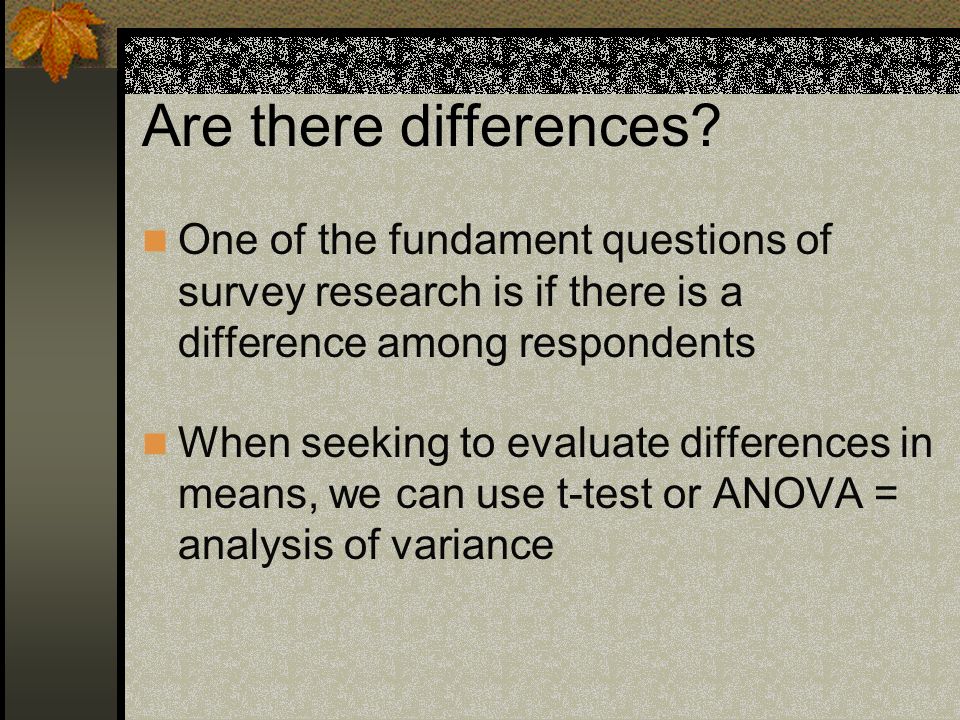 Are there differences?

One of the fundament questions of survey research is if there is a difference among respondents

When seeking to evaluate differences in means, we can use t-test or ANOVA = analysis of variance